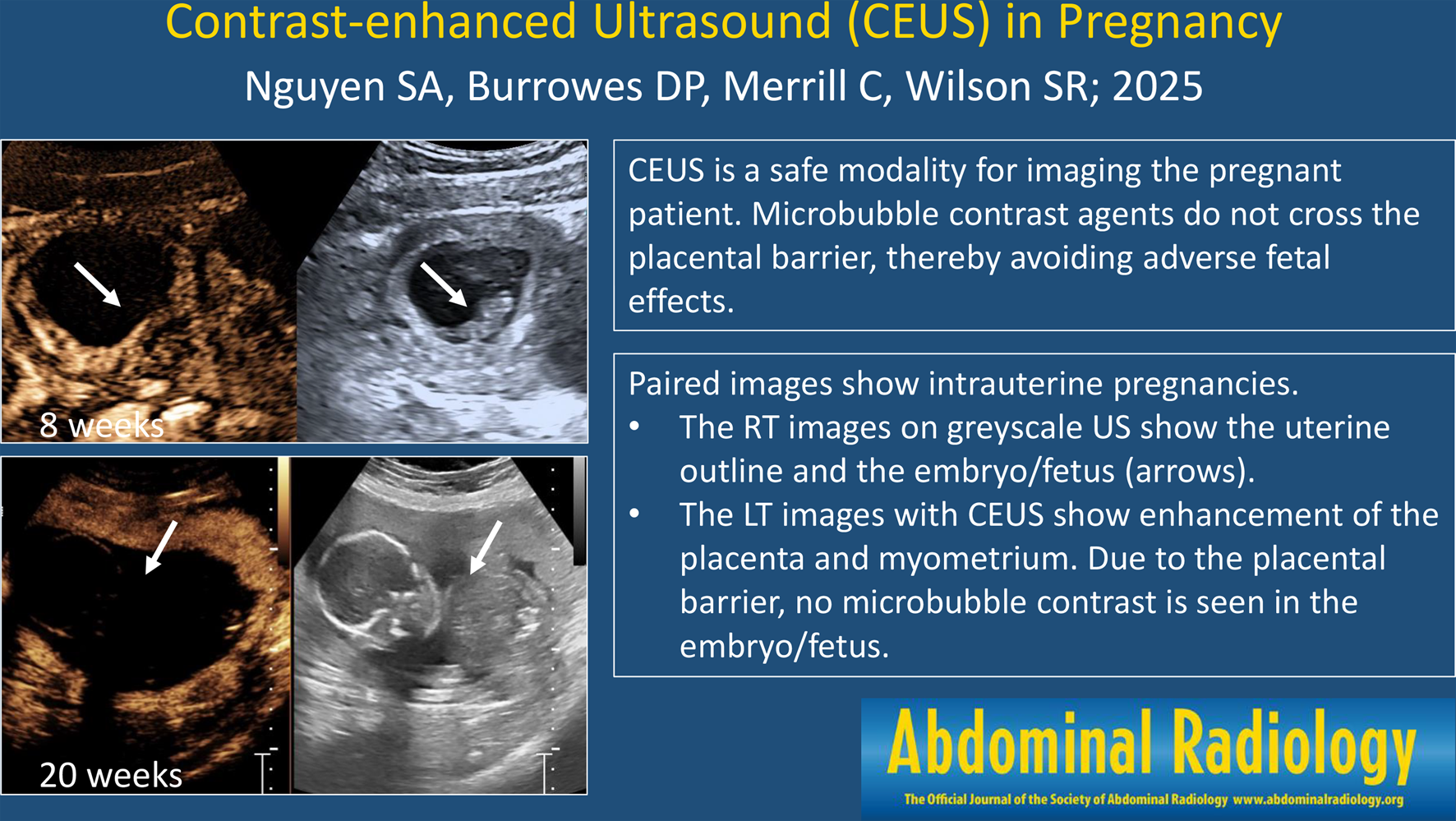 Contrast-enhanced Ultrasound (CEUS) in Pregnancy
Nguyen SA, Burrowes DP, Merrill C, Wilson SR; 2025

8 weeks

20 weeks

CEUS is a safe modality for imaging the pregnant patient. Microbubble contrast agents do not cross the placental barrier, thereby avoiding adverse fetal effects.

Paired images show intrauterine pregnancies.
• The RT images on greyscale US show the uterine outline and the embryo/fetus (arrows).
• The LT images with CEUS show enhancement of the placenta and myometrium. Due to the placental barrier, no microbubble contrast is seen in the embryo/fetus.

Abdominal Radiology
The Official Journal of the Society of Abdominal Radiology www.abdominalradiology.org